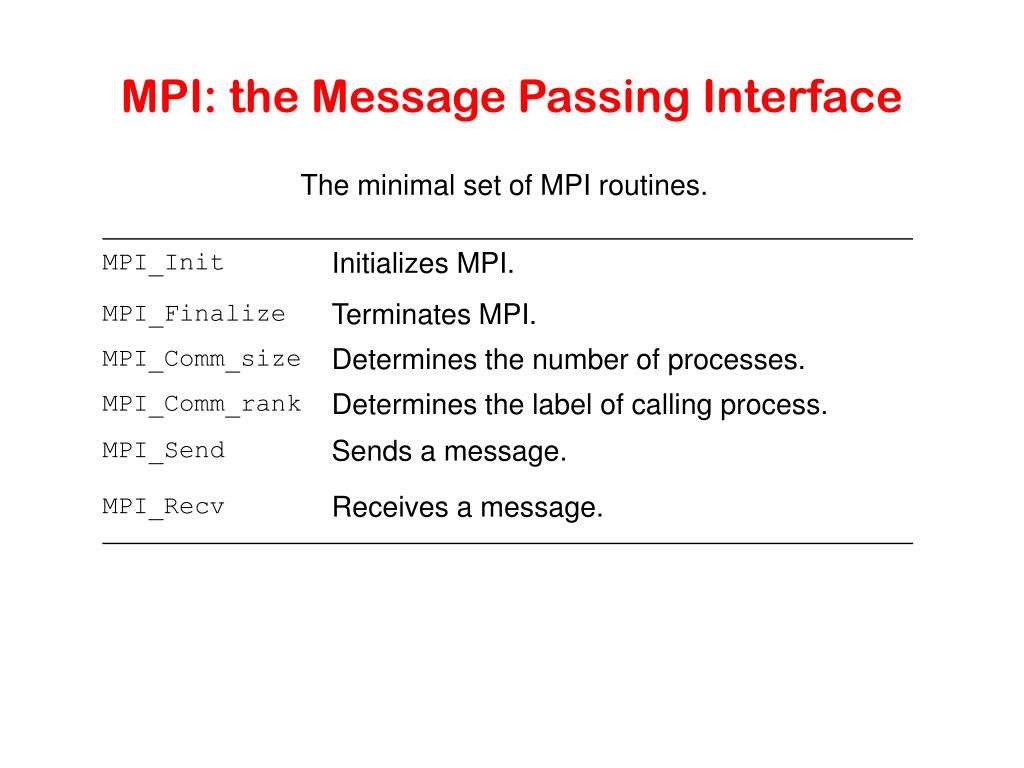 MPI: the Message Passing Interface

The minimal set of MPI routines.

| | |
|---|---|
| MPI_Init | Initializes MPI. |
| MPI_Finalize | Terminates MPI. |
| MPI_Comm_size | Determines the number of processes. |
| MPI_Comm_rank | Determines the label of calling process. |
| MPI_Send | Sends a message. |
| MPI_Recv | Receives a message. |